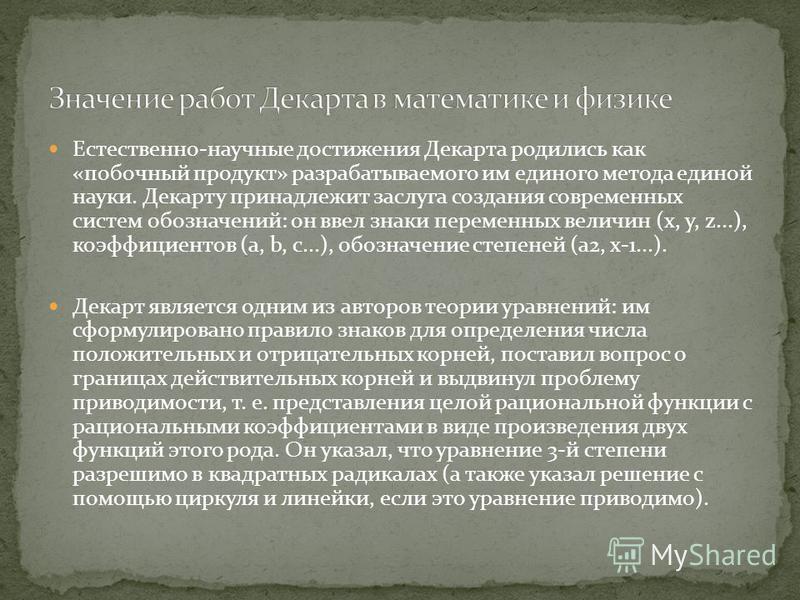 Значение работ Декарта в математике и физике

Естественно-научные достижения Декарта родились как «побочный продукт» разрабатываемого им единого метода единой науки. Декарту принадлежит заслуга создания современных систем обозначений: он ввел знаки переменных величин (x, y, z…), коэффициентов (a, b, c…), обозначение степеней (a2, x-1…).

Декарт является одним из авторов теории уравнений: им сформулировано правило знаков для определения числа положительных и отрицательных корней, поставил вопрос о границах действительных корней и выдвинул проблему приводимости, т. е. представления целой рациональной функции с рациональными коэффициентами в виде произведения двух функций этого рода. Он указал, что уравнение 3-й степени разрешимо в квадратных радикалах (а также указал решение с помощью циркуля и линейки, если это уравнение приводимо).

MyShared